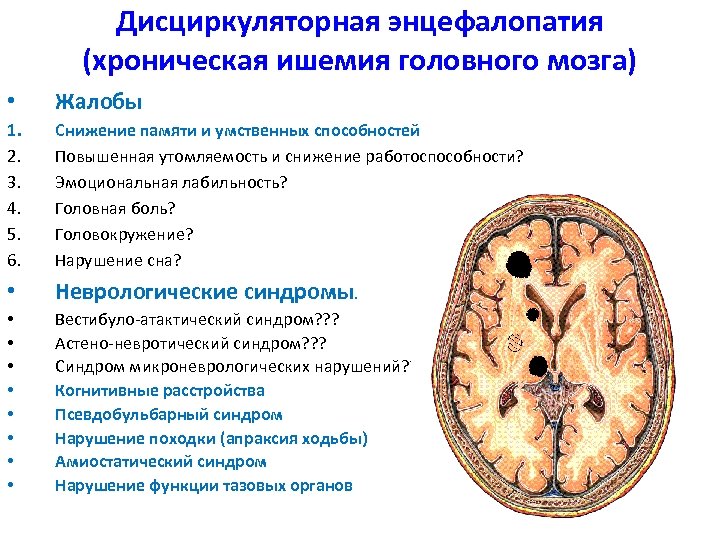 Дисциркуляторная энцефалопатия (хроническая ишемия головного мозга)

• Жалобы
1. Снижение памяти и умственных способностей
2. Повышенная утомляемость и снижение работоспособности?
3. Эмоциональная лабильность?
4. Головная боль?
5. Головокружение?
6. Нарушение сна?

• Неврологические синдромы.
• Вестибуло-атактический синдром???
• Астено-невротический синдром???
• Синдром микроневрологических нарушений?
• Когнитивные расстройства
• Псевдобульбарный синдром
• Нарушение походки (апраксия ходьбы)
• Амиостатический синдром
• Нарушение функции тазовых органов